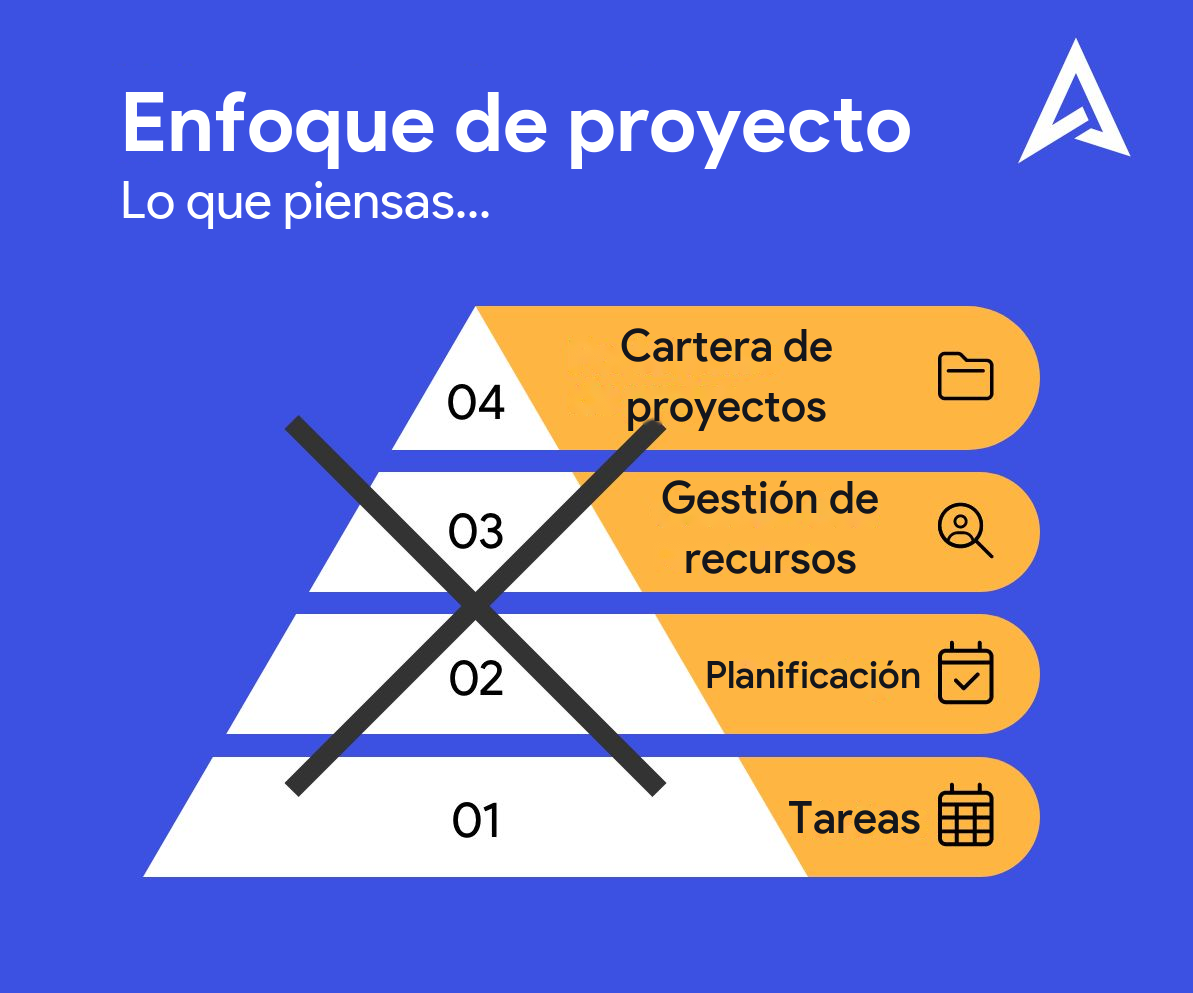 Enfoque de proyecto

Lo que piensas...

04 Cartera de proyectos

03 Gestión de recursos

02 Planificación

01 Tareas